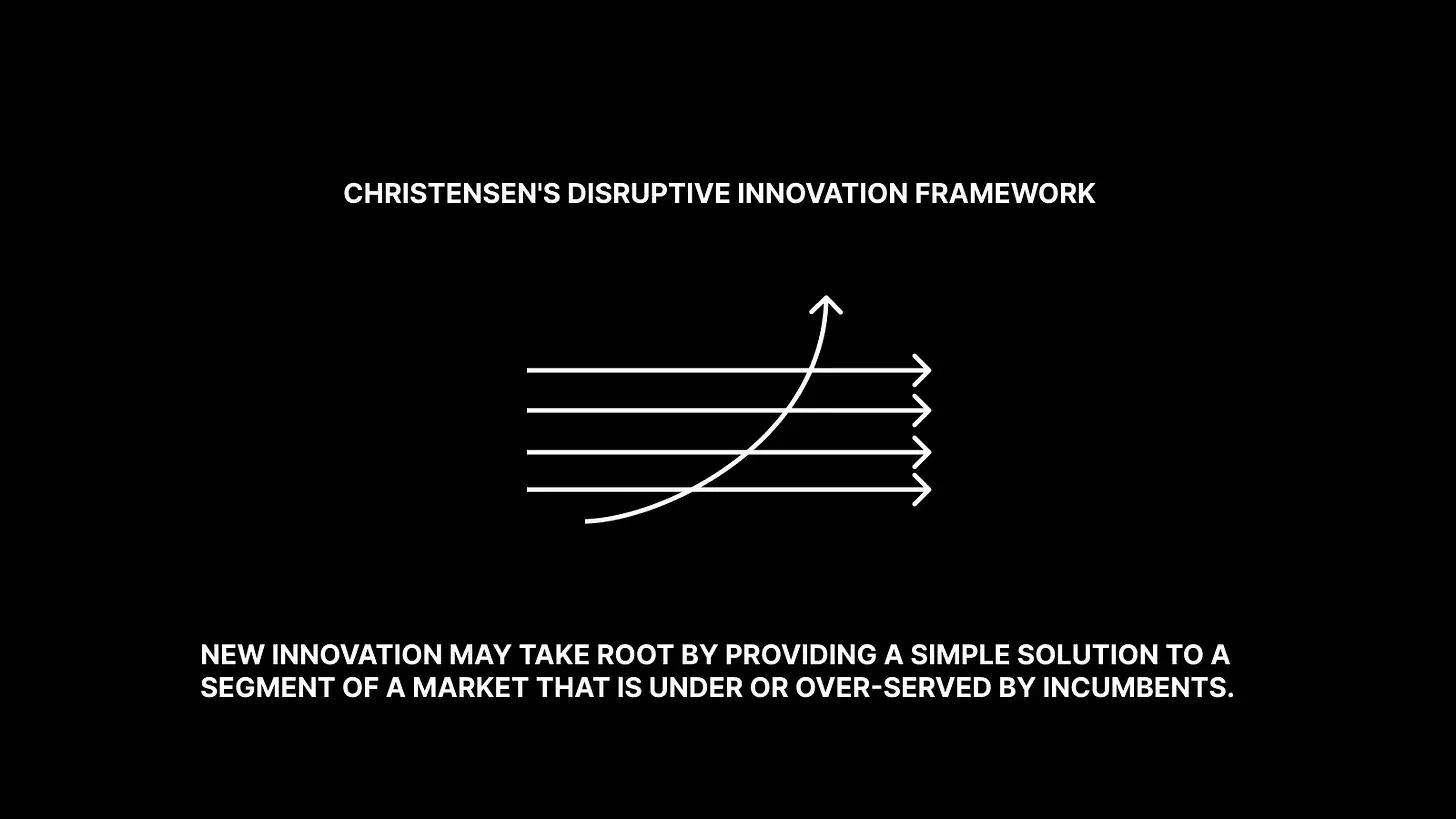 CHRISTENSEN'S DISRUPTIVE INNOVATION FRAMEWORK

NEW INNOVATION MAY TAKE ROOT BY PROVIDING A SIMPLE SOLUTION TO A SEGMENT OF A MARKET THAT IS UNDER OR OVER-SERVED BY INCUMBENTS.